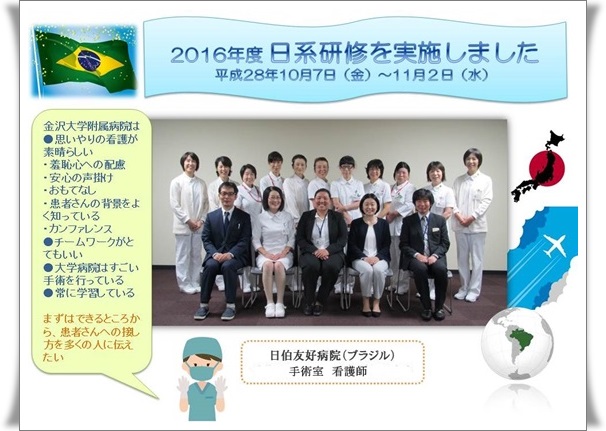 2016年度 日系研修を実施しました
平成28年10月7日（金）～11月2日（水）

金沢大学附属病院は
●思いやりの看護が素晴らしい
・羞恥心への配慮
・安心の声掛け
・おもてなし
・患者さんの背景をよく知っている
・カンファレンス
●チームワークがとてもいい
●大学病院はすごい手術を行っている
●常に学習している

まずはできるところから、患者さんへの接し方を多くの人に伝えたい

日伯友好病院（ブラジル）
手術室　看護師